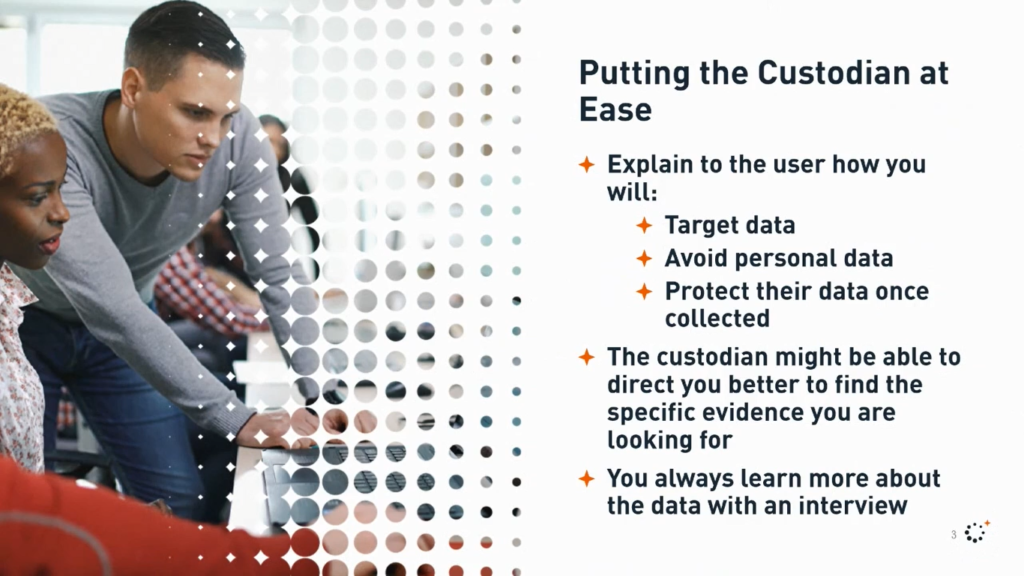 Putting the Custodian at Ease

Explain to the user how you will:

Target data

Avoid personal data

Protect their data once collected

The custodian might be able to direct you better to find the specific evidence you are looking for

You always learn more about the data with an interview

3